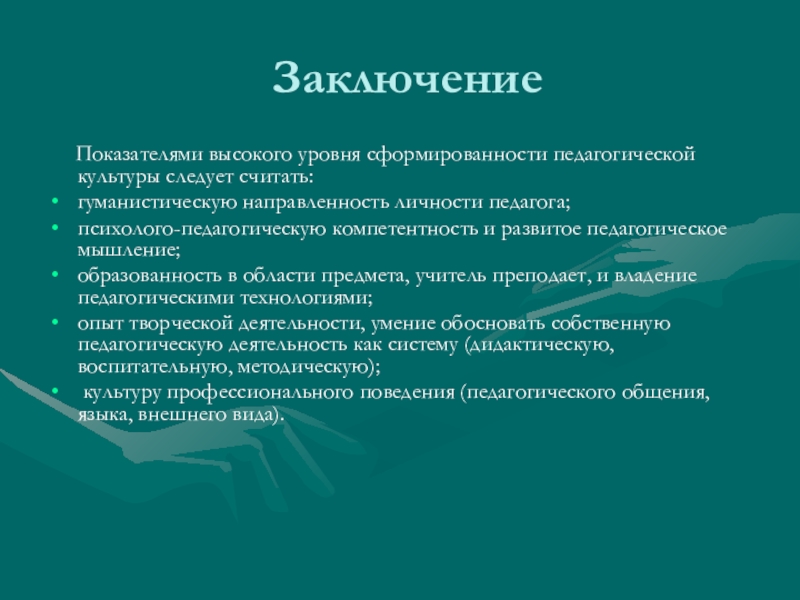 Заключение

Показателями высокого уровня сформированности педагогической культуры следует считать:

• гуманистическую направленность личности педагога;
• психолого-педагогическую компетентность и развитое педагогическое мышление;
• образованность в области предмета, учитель преподает, и владение педагогическими технологиями;
• опыт творческой деятельности, умение обосновать собственную педагогическую деятельность как систему (дидактическую, воспитательную, методическую);
• культуру профессионального поведения (педагогического общения, языка, внешнего вида).